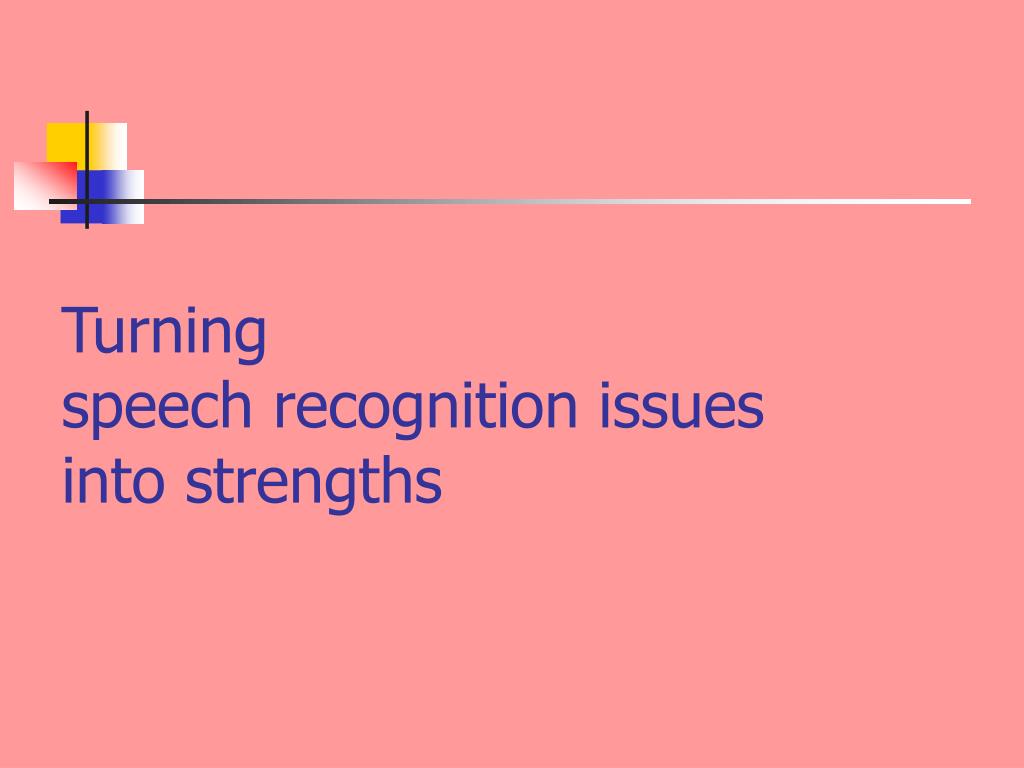 Turning
speech recognition issues
into strengths